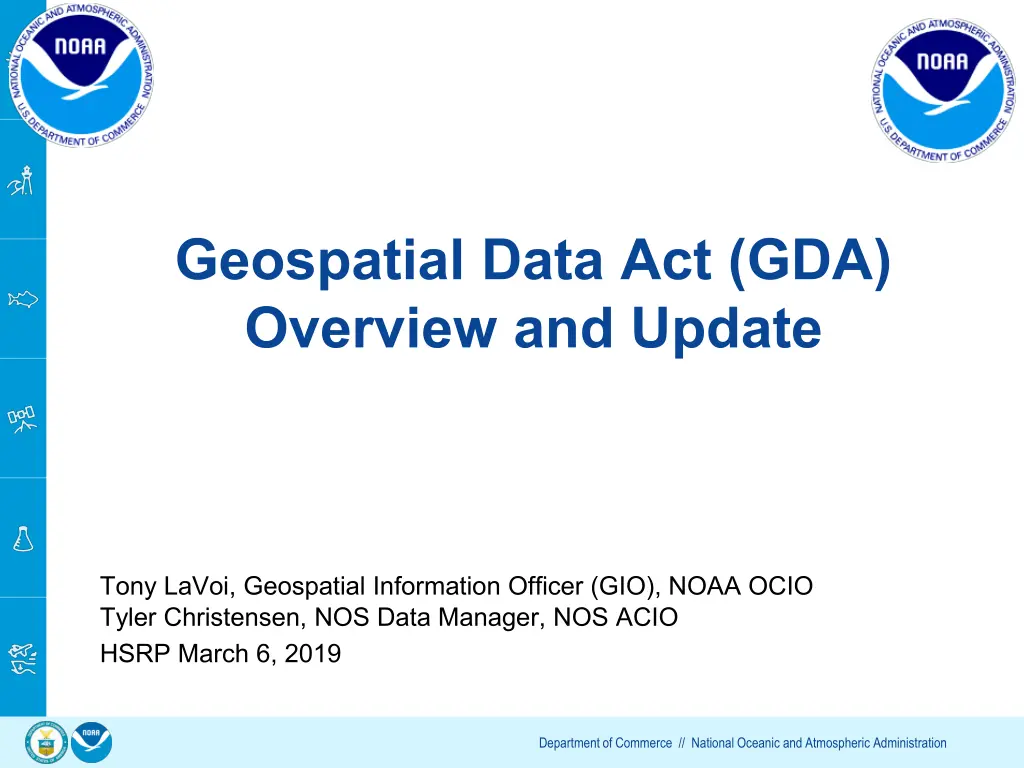 NATIONAL OCEANIC AND ATMOSPHERIC ADMINISTRATION
NOAA
U.S. DEPARTMENT OF COMMERCE

NATIONAL OCEANIC AND ATMOSPHERIC ADMINISTRATION
NOAA
U.S. DEPARTMENT OF COMMERCE

Geospatial Data Act (GDA) Overview and Update

Tony LaVoi, Geospatial Information Officer (GIO), NOAA OCIO
Tyler Christensen, NOS Data Manager, NOS ACIO
HSRP March 6, 2019

NOAA

Department of Commerce // National Oceanic and Atmospheric Administration